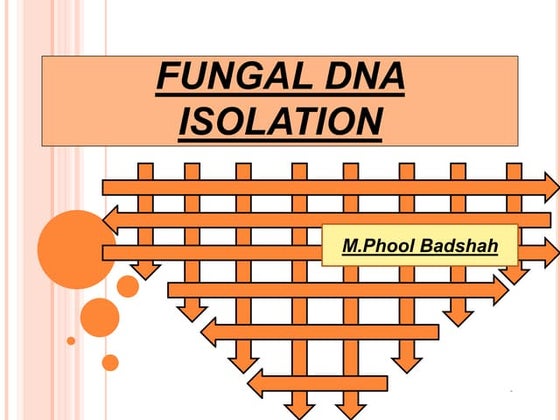 FUNGAL DNA ISOLATION

M.Phool Badshah